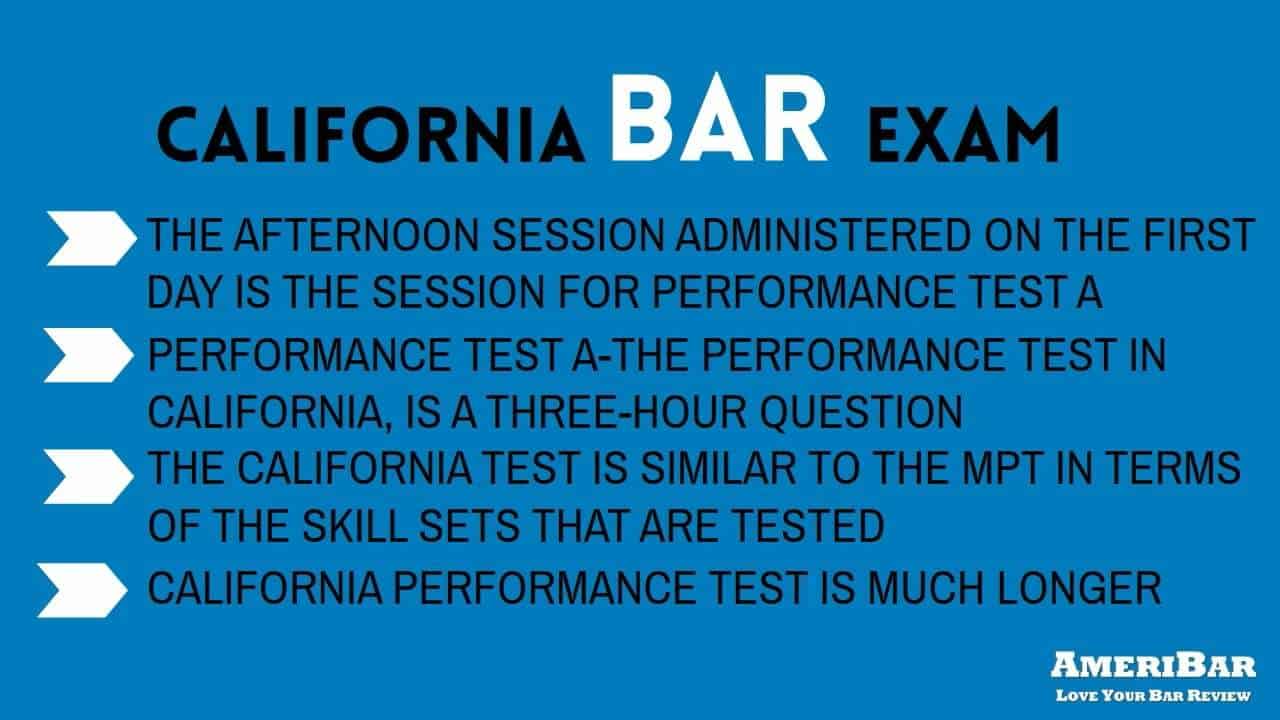 CALIFORNIA BAR EXAM

THE AFTERNOON SESSION ADMINISTERED ON THE FIRST DAY IS THE SESSION FOR PERFORMANCE TEST A

PERFORMANCE TEST A-THE PERFORMANCE TEST IN CALIFORNIA, IS A THREE-HOUR QUESTION

THE CALIFORNIA TEST IS SIMILAR TO THE MPT IN TERMS OF THE SKILL SETS THAT ARE TESTED

CALIFORNIA PERFORMANCE TEST IS MUCH LONGER

AMERIBAR
LOVE YOUR BAR REVIEW